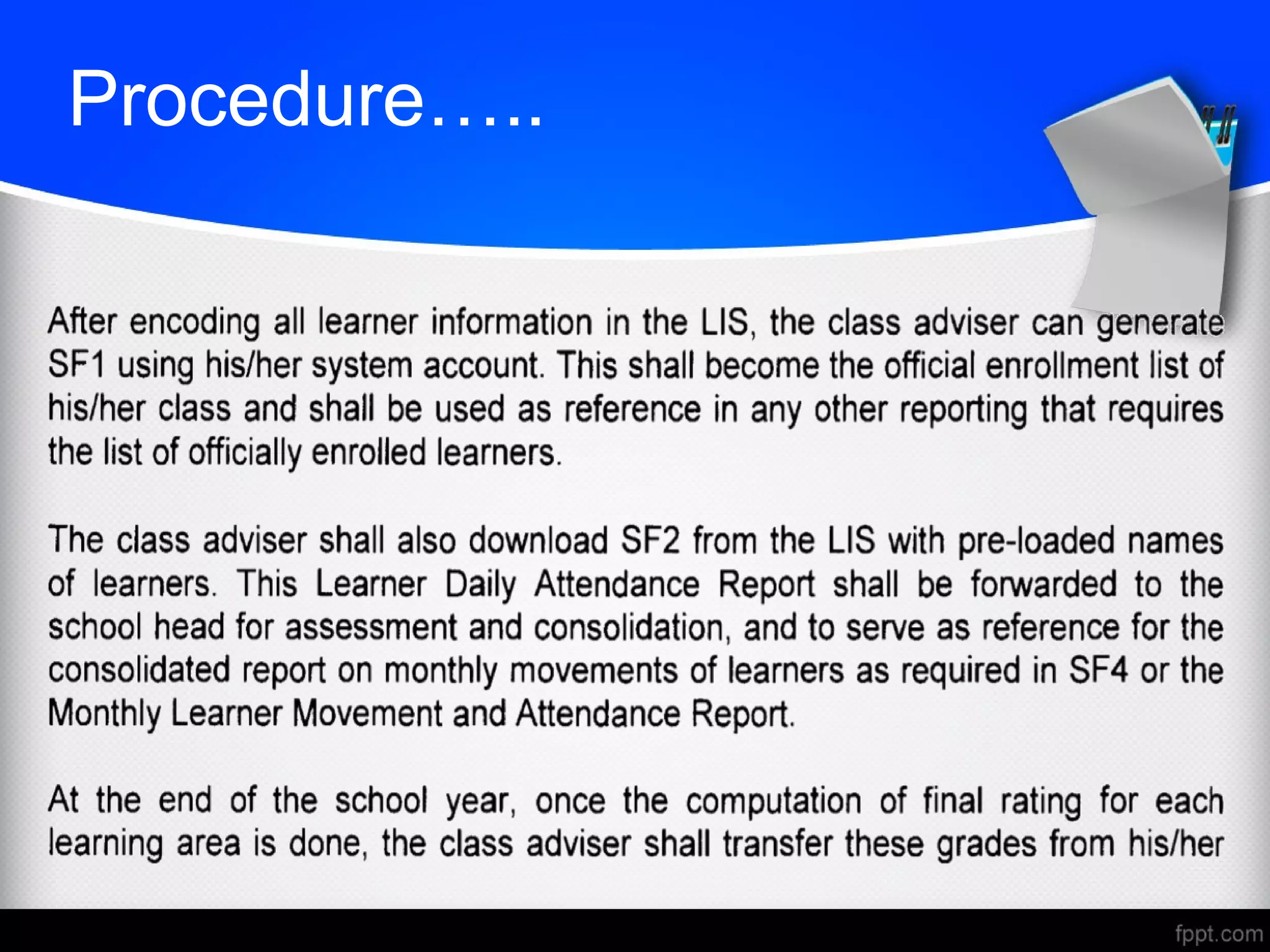 Procedure…..

After encoding all learner information in the LIS, the class adviser can generate SF1 using his/her system account. This shall become the official enrollment list of his/her class and shall be used as reference in any other reporting that requires the list of officially enrolled learners.

The class adviser shall also download SF2 from the LIS with pre-loaded names of learners. This Learner Daily Attendance Report shall be forwarded to the school head for assessment and consolidation, and to serve as reference for the consolidated report on monthly movements of learners as required in SF4 or the Monthly Learner Movement and Attendance Report.

At the end of the school year, once the computation of final rating for each learning area is done, the class adviser shall transfer these grades from his/her

fppt.com